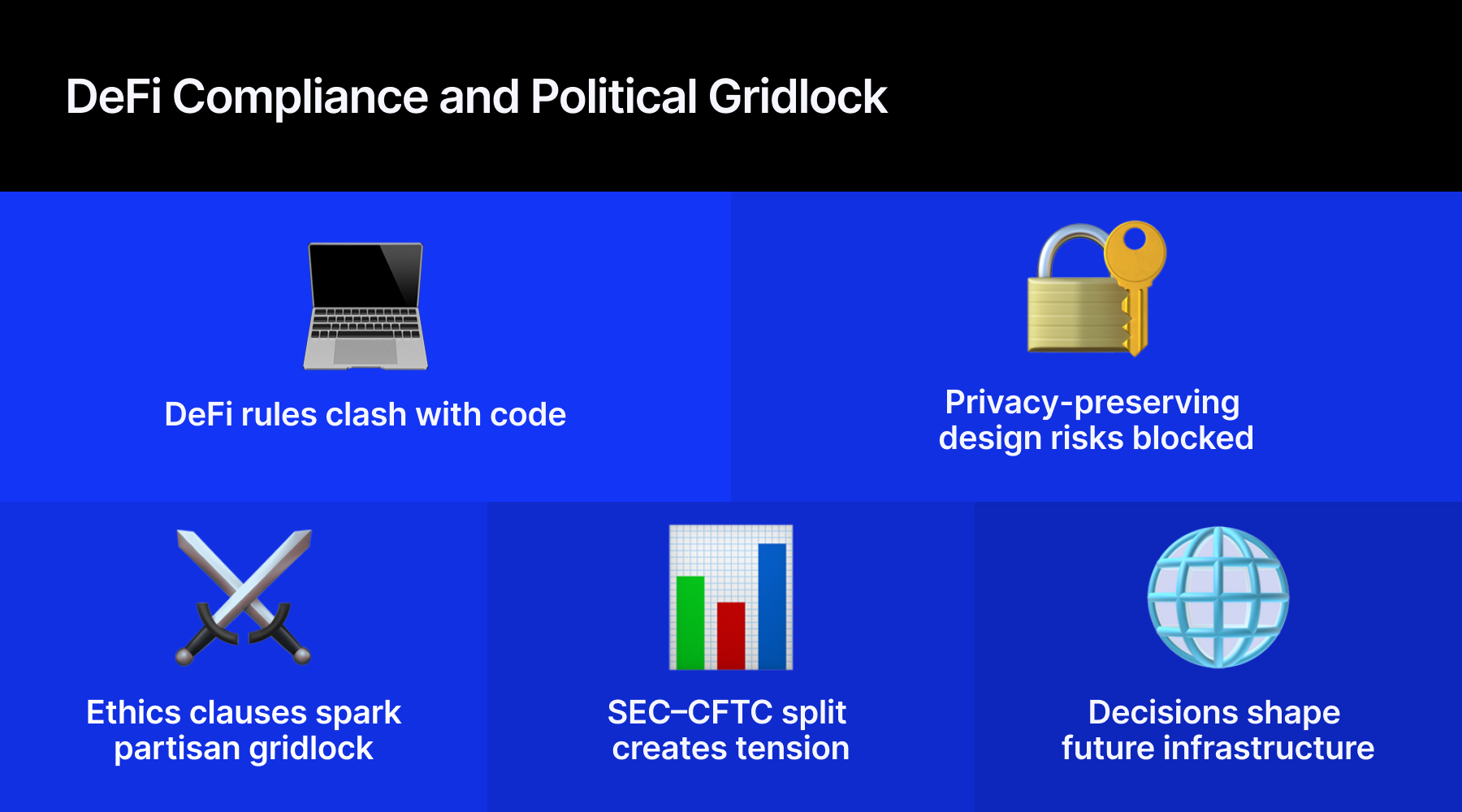 DeFi Compliance and Political Gridlock

DeFi rules clash with code

Privacy-preserving design risks blocked

Ethics clauses spark partisan gridlock

SEC–CFTC split creates tension

Decisions shape future infrastructure